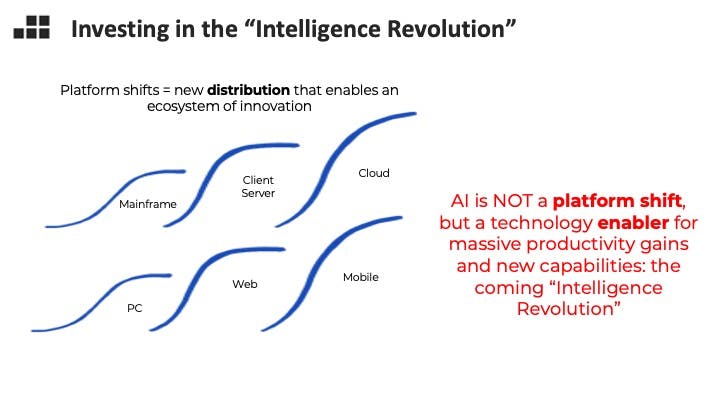 Investing in the “Intelligence Revolution”

Platform shifts = new distribution that enables an ecosystem of innovation

Mainframe

Client Server

Cloud

PC

Web

Mobile

AI is NOT a platform shift, but a technology enabler for massive productivity gains and new capabilities: the coming “Intelligence Revolution”